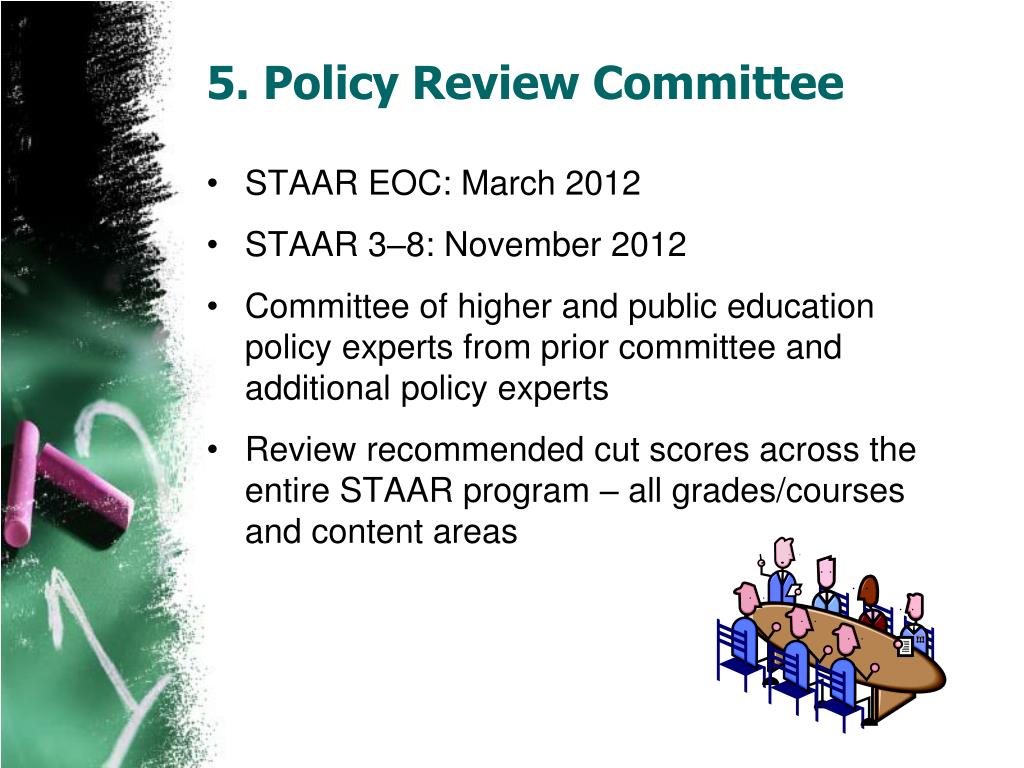 5. Policy Review Committee

• STAAR EOC: March 2012

• STAAR 3–8: November 2012

• Committee of higher and public education policy experts from prior committee and additional policy experts

• Review recommended cut scores across the entire STAAR program – all grades/courses and content areas